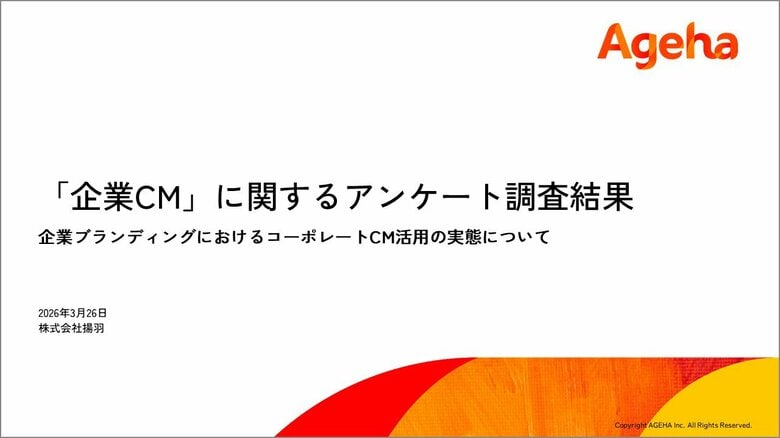 Ageha

「企業CM」に関するアンケート調査結果

企業ブランディングにおけるコーポレートCM活用の実態について

2026年3月26日
株式会社揚羽

Copyright AGEHA Inc. All Rights Reserved.